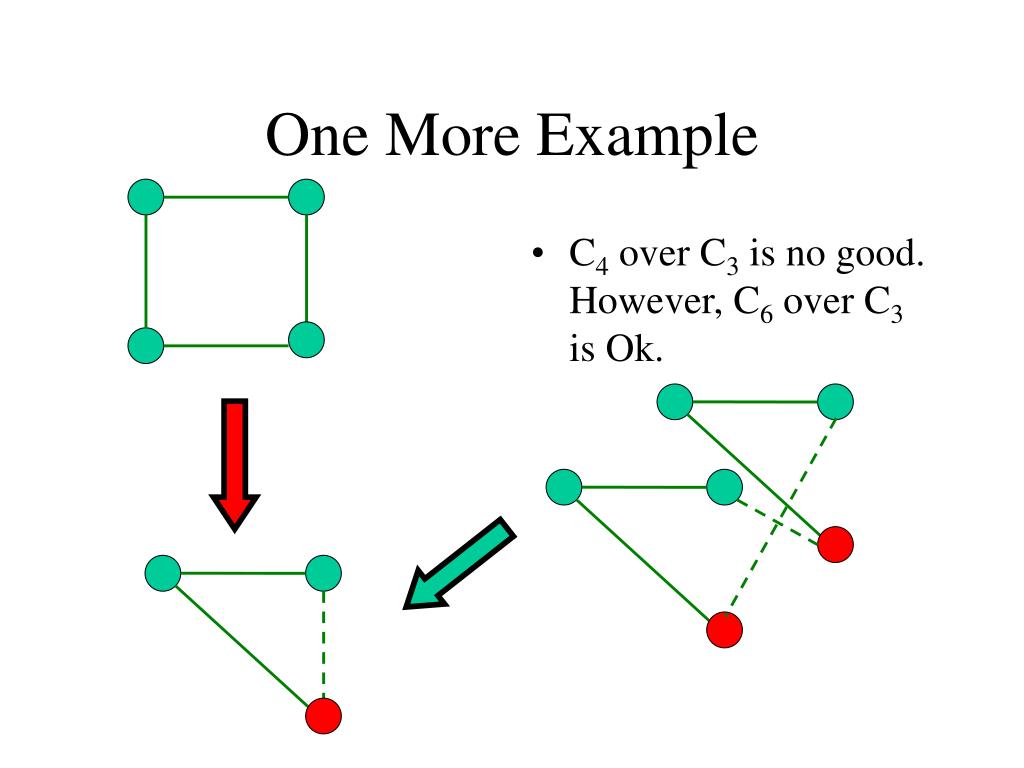 One More Example

• $C_4$ over $C_3$ is no good. However, $C_6$ over $C_3$ is Ok.